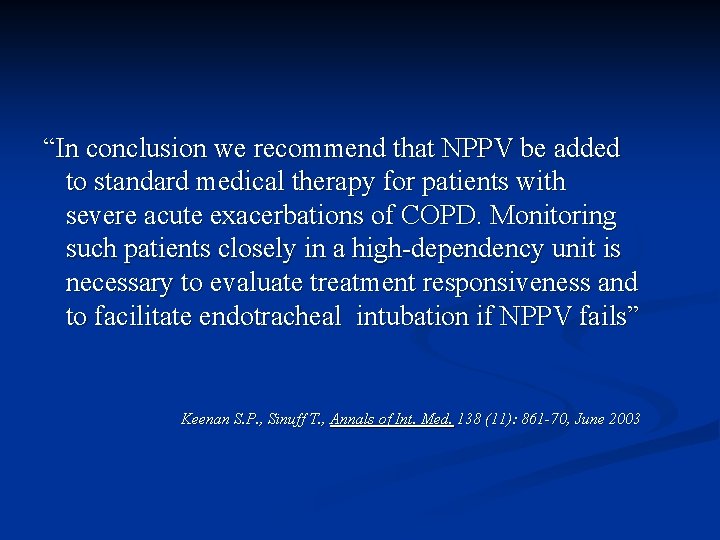 “In conclusion we recommend that NPPV be added to standard medical therapy for patients with severe acute exacerbations of COPD. Monitoring such patients closely in a high-dependency unit is necessary to evaluate treatment responsiveness and to facilitate endotracheal intubation if NPPV fails”

Keenan S.P., Sinuff T., Annals of Int. Med. 138 (11): 861-70, June 2003